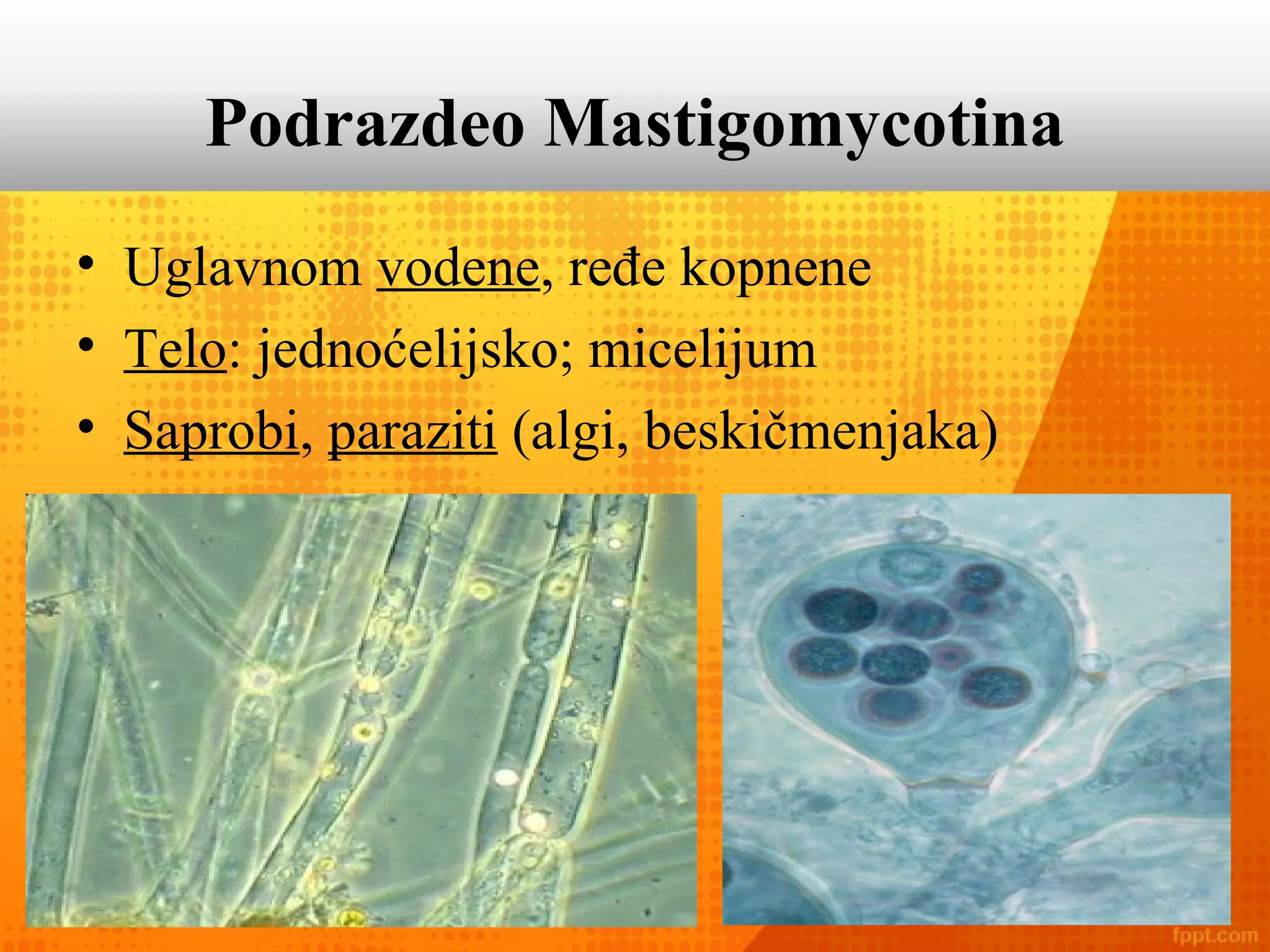 Podrazdeo Mastigomycotina

• Uglavnom vodene, ređe kopnene
• Telo: jednoćelijsko; micelijum
• Saprobi, paraziti (algi, beskičmenjaka)

fppt.com